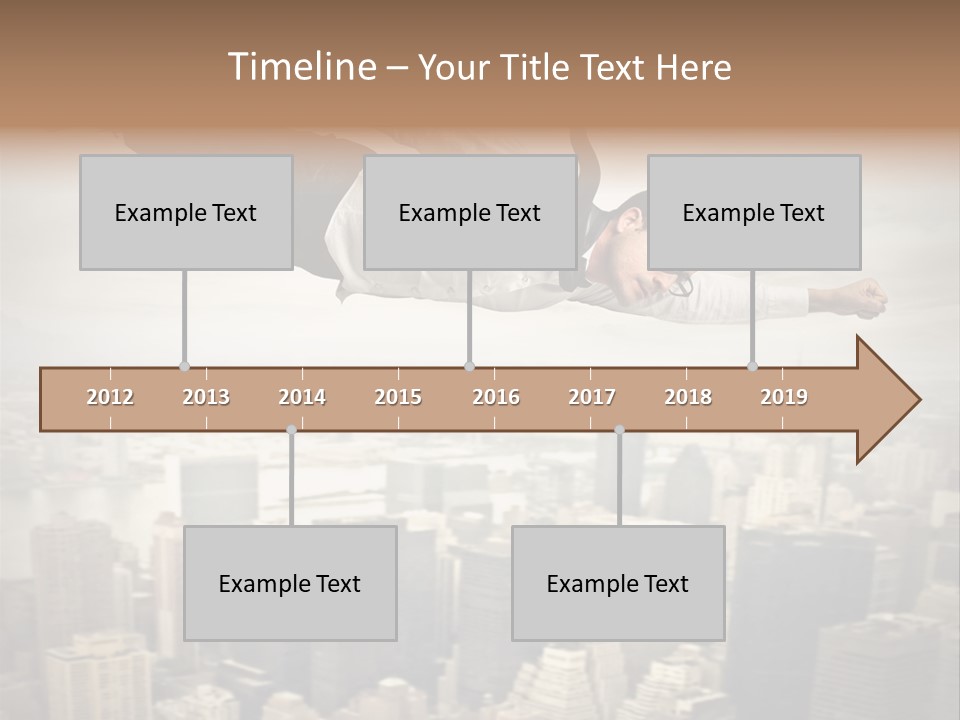 Timeline – Your Title Text Here

Example Text

Example Text

Example Text

2012 2013 2014 2015 2016 2017 2018 2019

Example Text

Example Text